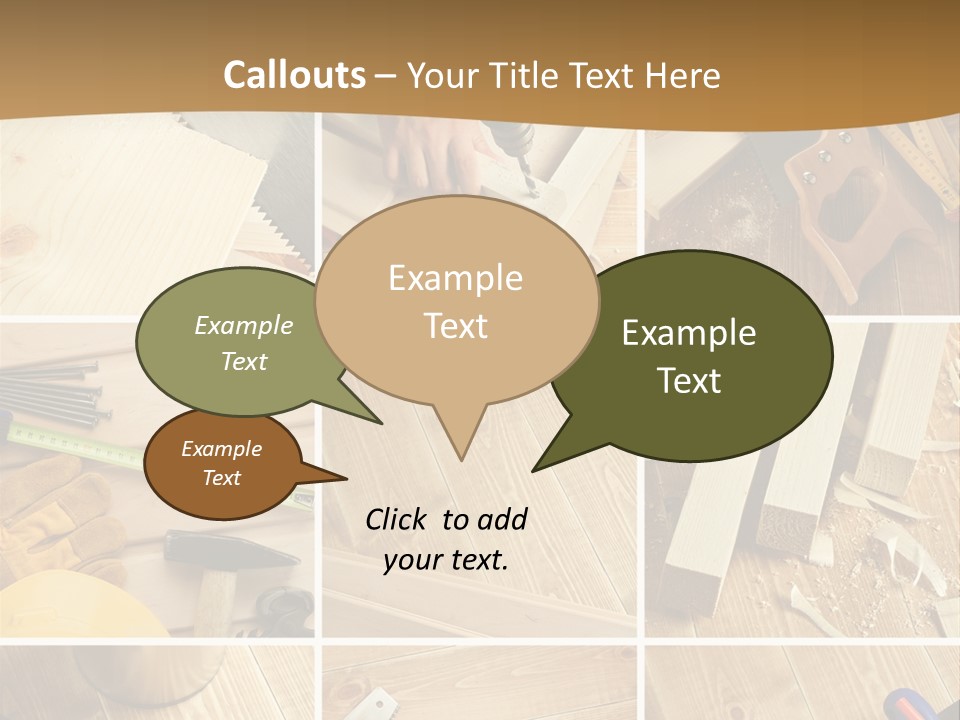 Callouts – Your Title Text Here

Example Text

Example Text

Example Text

Example Text

Click to add your text.